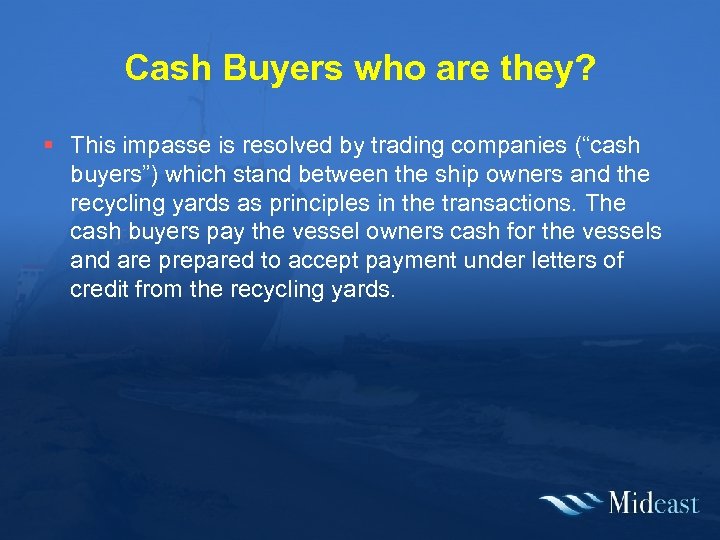 Cash Buyers who are they?

▪ This impasse is resolved by trading companies (“cash buyers”) which stand between the ship owners and the recycling yards as principles in the transactions. The cash buyers pay the vessel owners cash for the vessels and are prepared to accept payment under letters of credit from the recycling yards.

Mideast